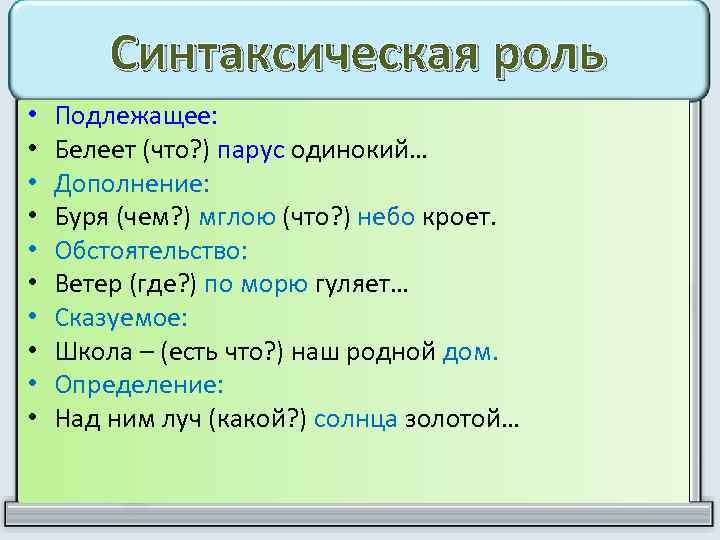 Синтаксическая роль

• Подлежащее:
• Белеет (что?) парус одинокий…
• Дополнение:
• Буря (чем?) мглою (что?) небо кроет.
• Обстоятельство:
• Ветер (где?) по морю гуляет…
• Сказуемое:
• Школа – (есть что?) наш родной дом.
• Определение:
• Над ним луч (какой?) солнца золотой…